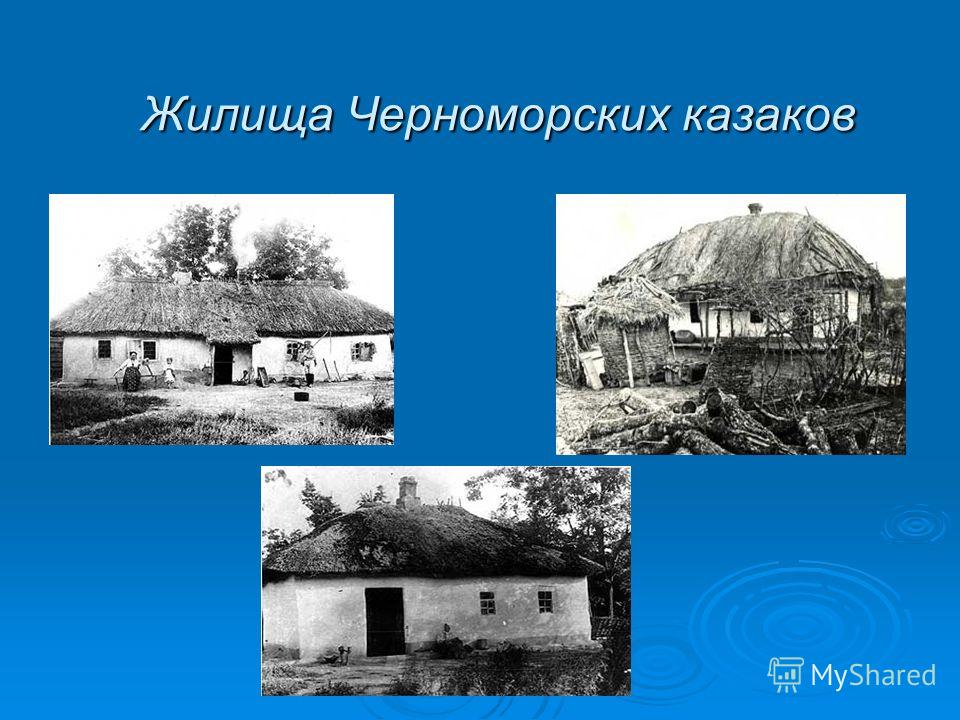 Жилища Черноморских казаков

MyShared